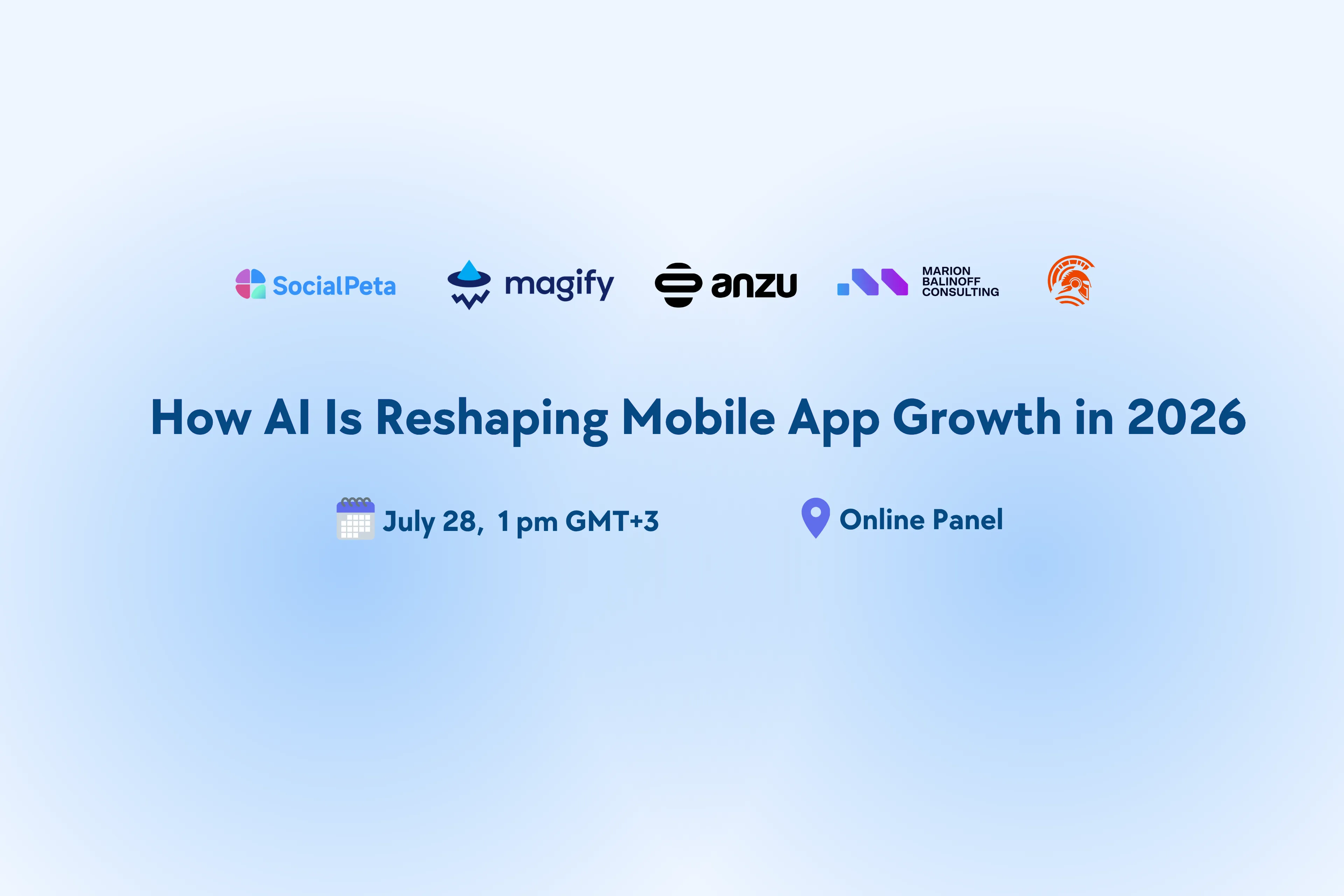 SocialPeta magify anzu MARION BALINOFF CONSULTING

How AI Is Reshaping Mobile App Growth in 2026

July 28, 1 pm GMT+3

Online Panel